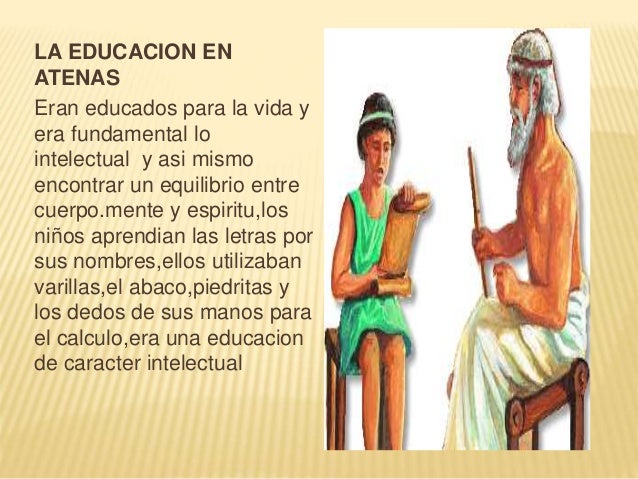 LA EDUCACION EN ATENAS

Eran educados para la vida y era fundamental lo intelectual  y asi mismo encontrar un equilibrio entre cuerpo.mente y espiritu,los niños aprendian las letras por sus nombres,ellos utilizaban varillas,el abaco,piedritas y los dedos de sus manos para el calculo,era una educacion de caracter intelectual